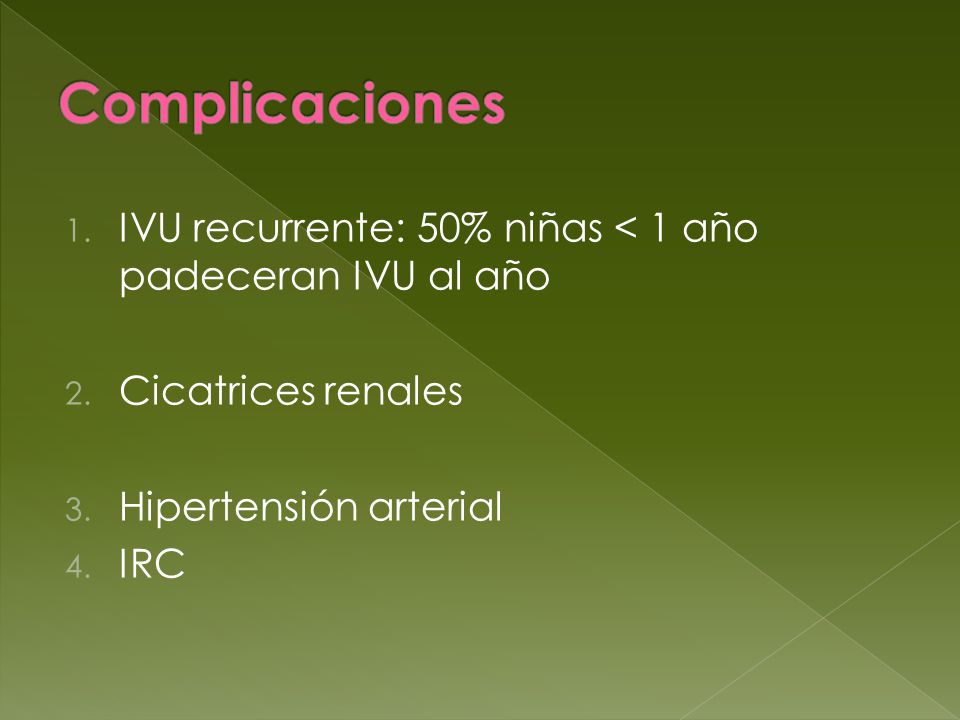 Complicaciones

1. IVU recurrente: 50% niñas < 1 año padeceran IVU al año

2. Cicatrices renales

3. Hipertensión arterial
4. IRC